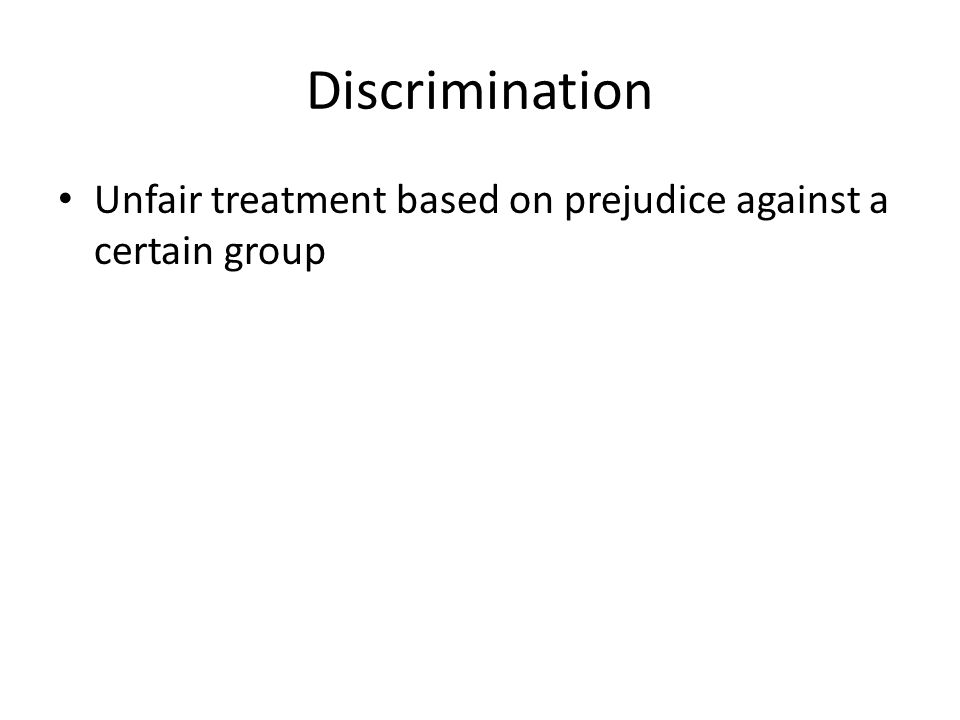 Discrimination

• Unfair treatment based on prejudice against a certain group